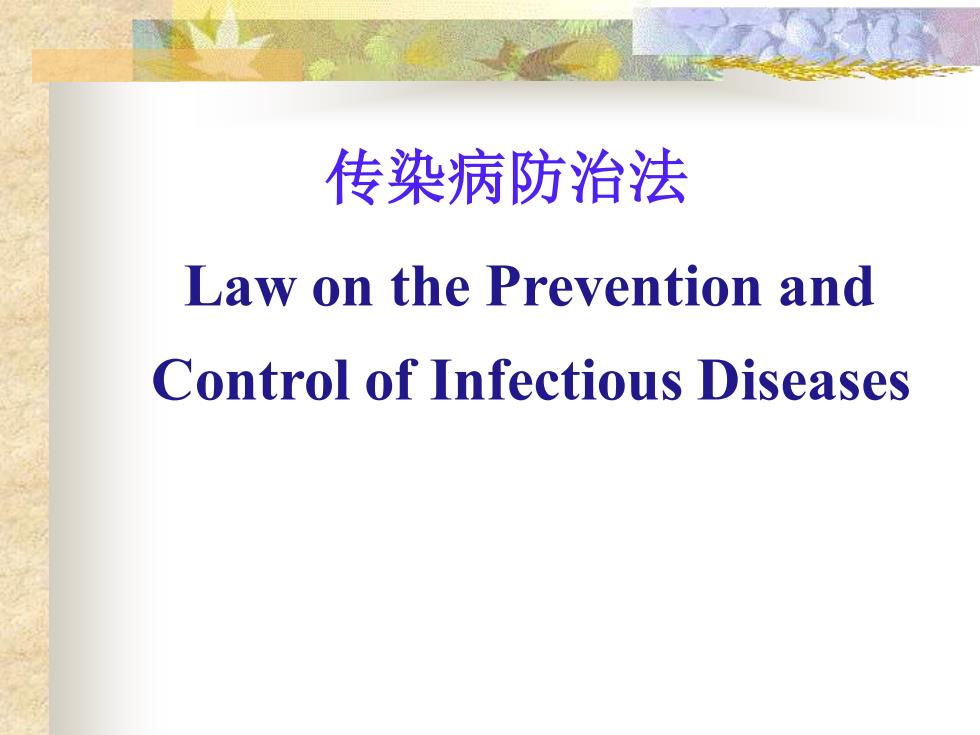 传染病防治法

Law on the Prevention and Control of Infectious Diseases